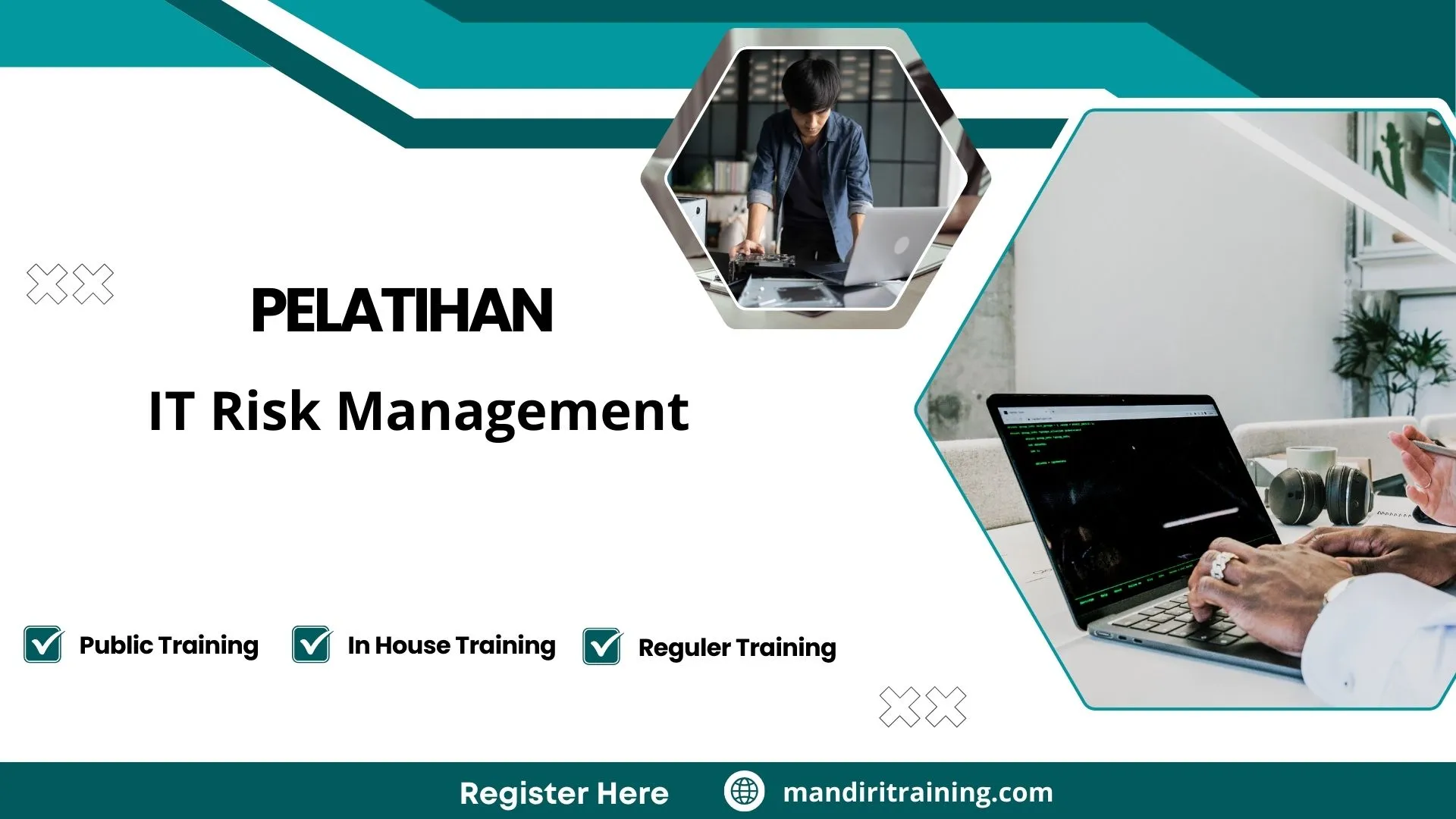 PELATIHAN

IT Risk Management

Public Training

In House Training

Reguler Training

Register Here

mandiritraining.com